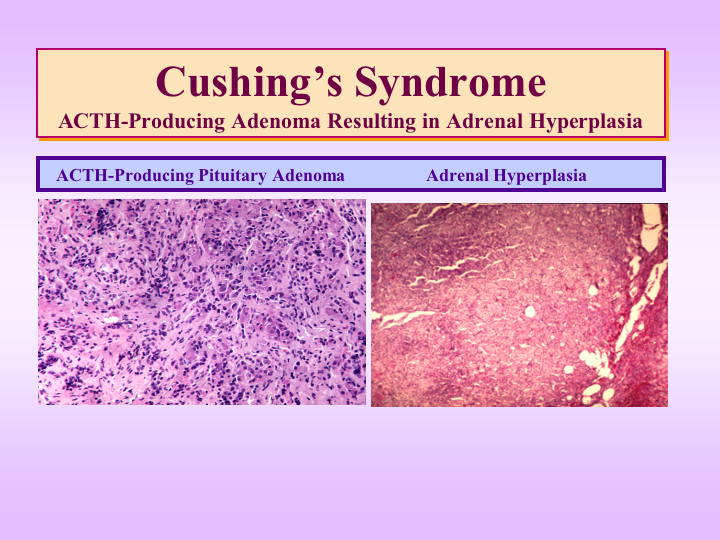 Cushing’s Syndrome
ACTH-Producing Adenoma Resulting in Adrenal Hyperplasia

ACTH-Producing Pituitary Adenoma

Adrenal Hyperplasia